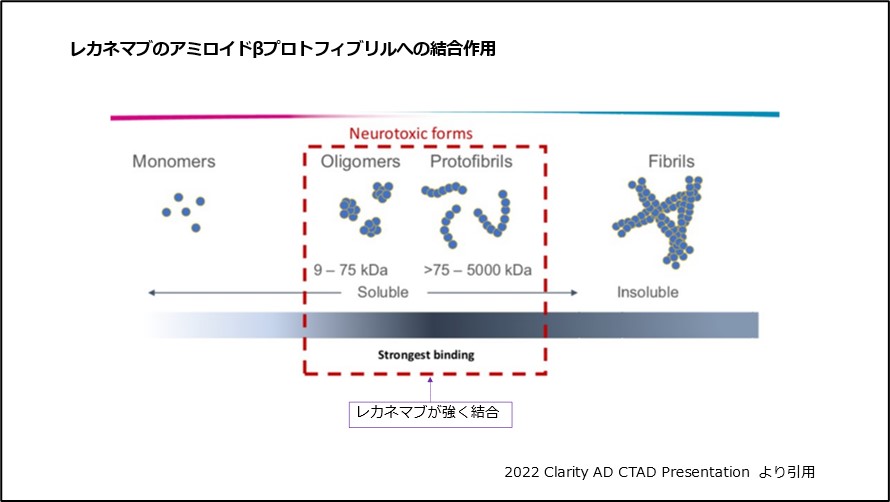 レカネマブのアミロイドβプロトフィブリルへの結合作用

Neurotoxic forms

Monomers

Oligomers

Protofibrils

Fibrils

9 – 75 kDa

>75 – 5000 kDa

Soluble

Insoluble

Strongest binding

レカネマブが強く結合

2022 Clarity AD CTAD Presentation より引用